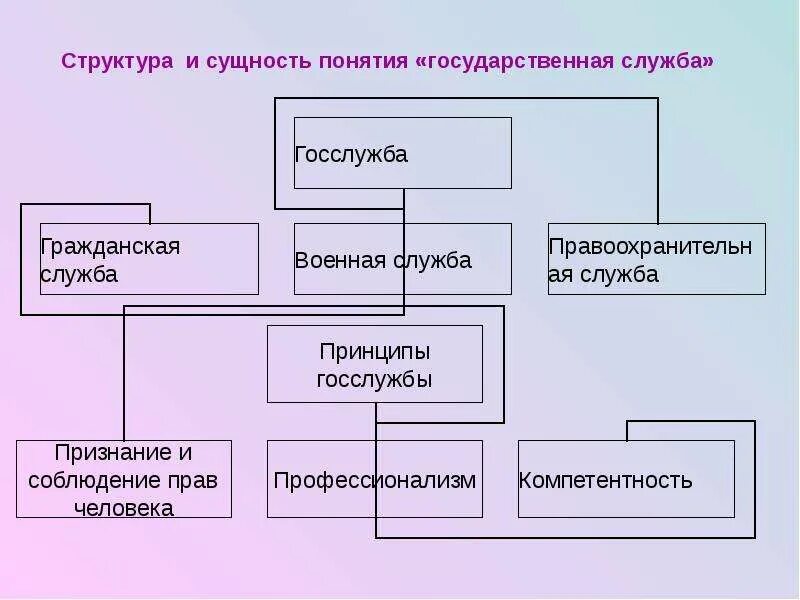 Структура и сущность понятия «государственная служба»

Госслужба

Гражданская служба

Военная служба

Правоохранительная служба

Принципы госслужбы

Признание и соблюдение прав человека

Профессионализм

Компетентность